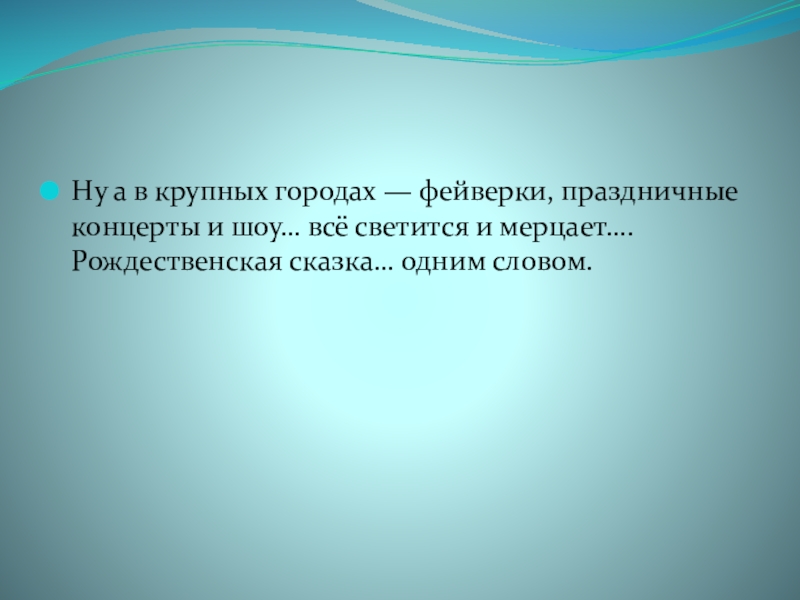 Ну а в крупных городах — фейверки, праздничные концерты и шоу… всё светится и мерцает…. Рождественская сказка… одним словом.